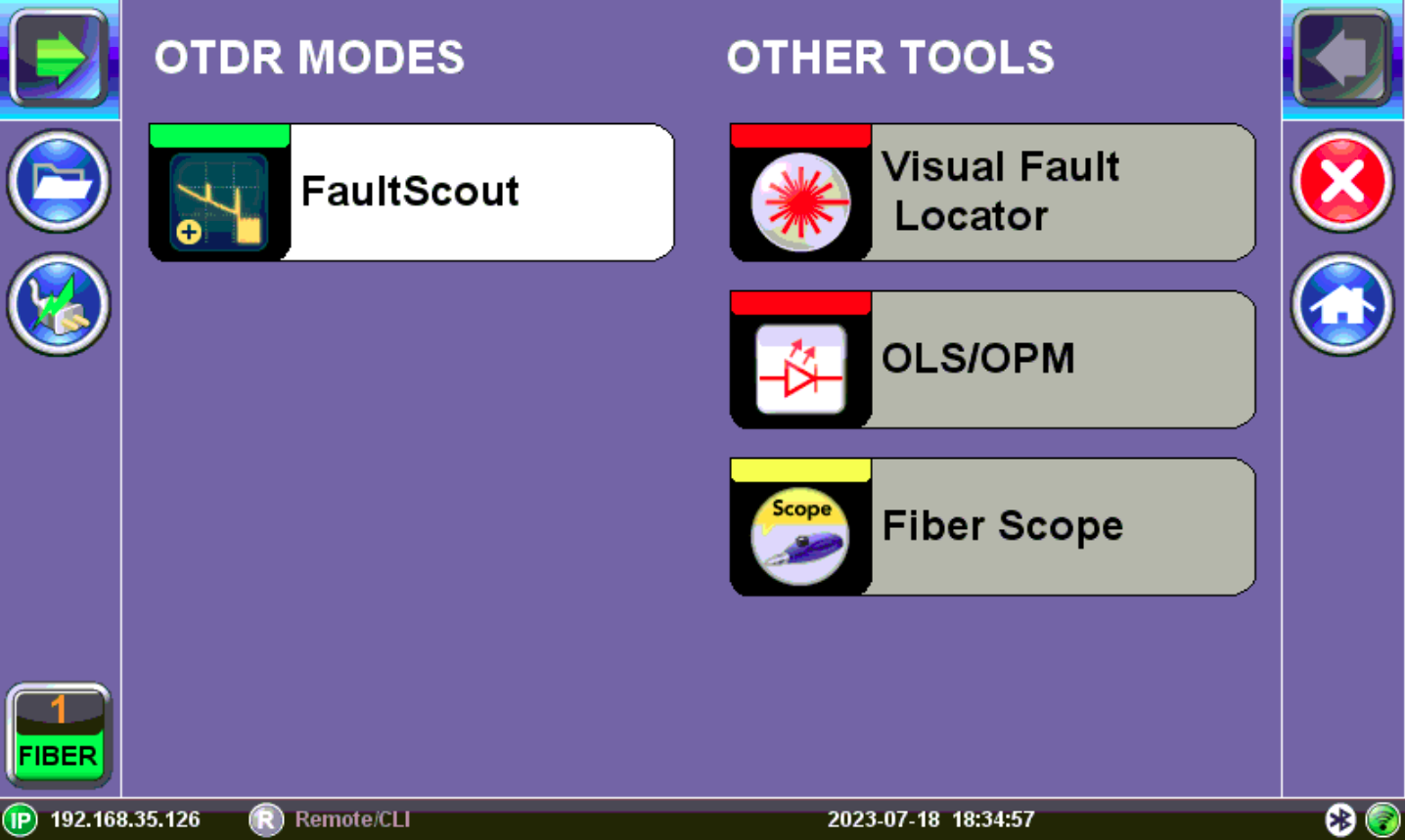 OTDR MODES

FaultScout

OTHER TOOLS

Visual Fault Locator

OLS/OPM

Scope

Fiber Scope

1
FIBER

IP 192.168.35.126

R Remote/CLI

2023-07-18 18:34:57